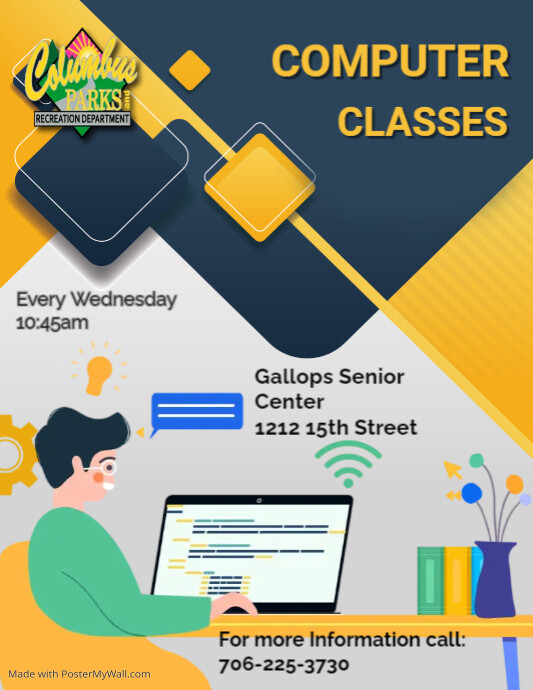 Columbus PARKS and RECREATION DEPARTMENT

COMPUTER CLASSES

Every Wednesday 10:45am

Gallops Senior Center
1212 15th Street

For more Information call:
706-225-3730

Made with PosterMyWall.com